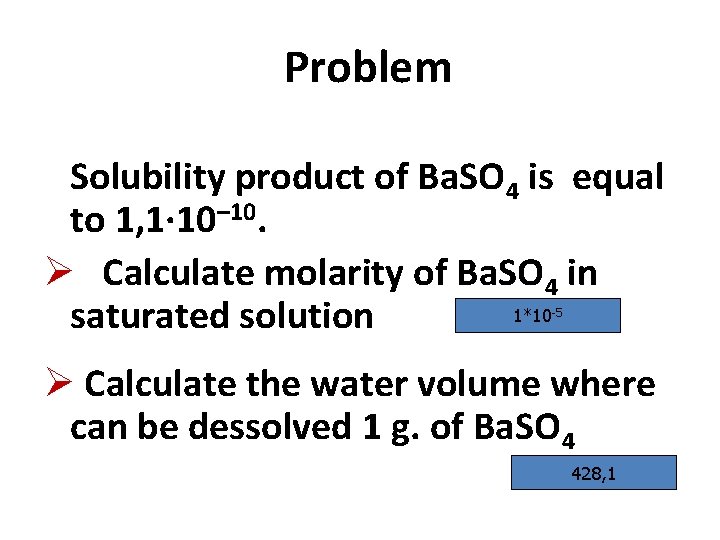 Problem

Solubility product of $BaSO_4$ is equal to $1,1 \cdot 10^{-10}$.

➢ Calculate molarity of $BaSO_4$ in saturated solution

$1*10^{-5}$

➢ Calculate the water volume where can be dessolved 1 g. of $BaSO_4$

428,1